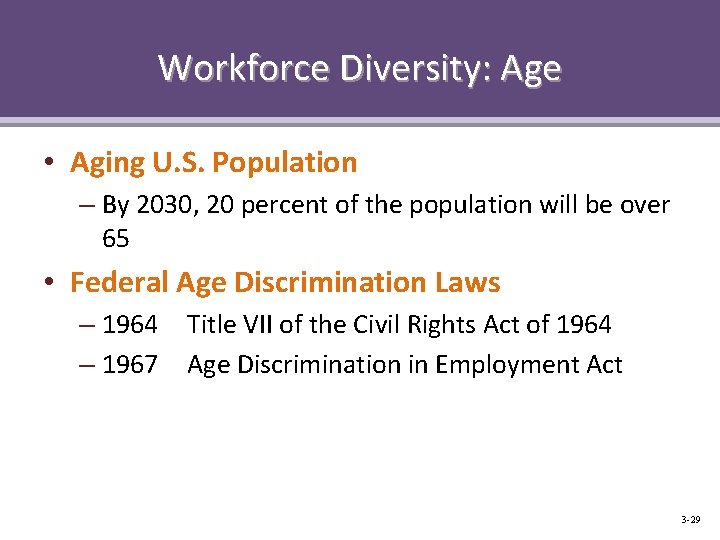 Workforce Diversity: Age

• Aging U.S. Population
– By 2030, 20 percent of the population will be over 65

• Federal Age Discrimination Laws
– 1964 Title VII of the Civil Rights Act of 1964
– 1967 Age Discrimination in Employment Act

3-29